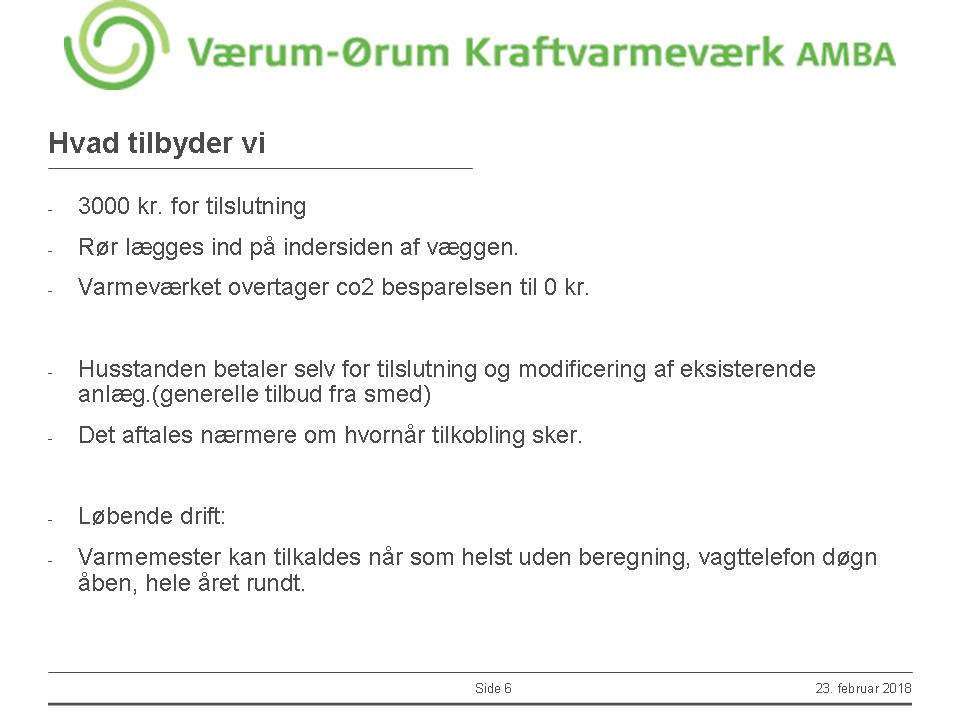 Værum-Ørum Kraftvarmeværk AMBA

Hvad tilbyder vi

- 3000 kr. for tilslutning
- Rør lægges ind på indersiden af væggen.
- Varmeværket overtager co2 besparelsen til 0 kr.

- Husstanden betaler selv for tilslutning og modificering af eksisterende anlæg.(generelle tilbud fra smed)
- Det aftales nærmere om hvornår tilkobling sker.

- Løbende drift:
- Varmemester kan tilkaldes når som helst uden beregning, vagttelefon døgn åben, hele året rundt.

Side 6

23. februar 2018